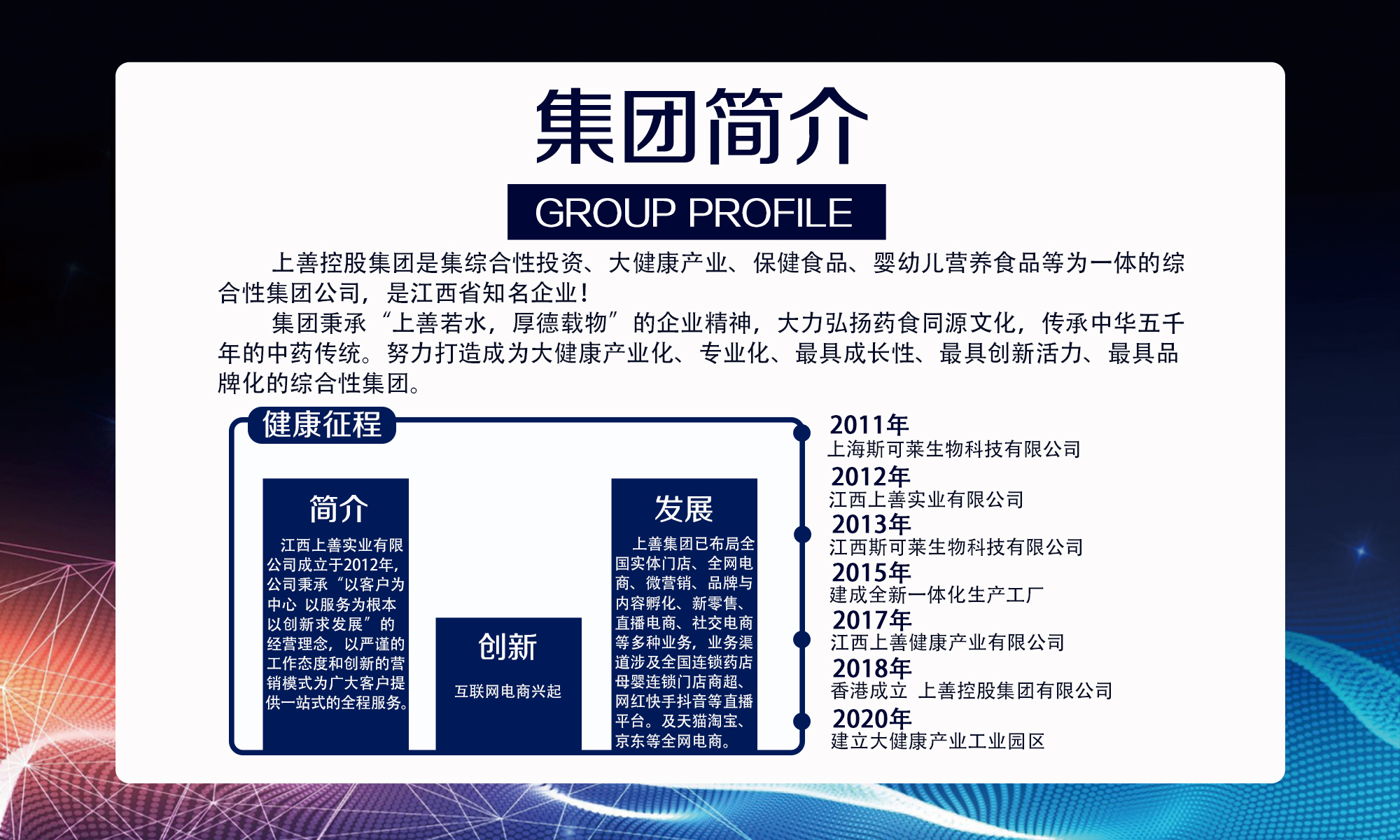 集团简介

GROUP PROFILE

上善控股集团是集综合性投资、大健康产业、保健食品、婴幼儿营养食品等为一体的综合性集团公司，是江西省知名企业！

集团秉承“上善若水，厚德载物”的企业精神，大力弘扬药食同源文化，传承中华五千年的中药传统。努力打造成为大健康产业化、专业化、最具成长性、最具创新活力、最具品牌化的综合性集团。

健康征程

简介

江西上善实业有限公司成立于2012年，公司秉承“以客户为中心 以服务为根本 以创新求发展”的经营理念，以严谨的工作态度和创新的营销模式为广大客户提供一站式的全程服务。

创新

互联网电商兴起

发展

上善集团已布局全国实体门店、全网电商、微营销、品牌与内容孵化、新零售、直播电商、社交电商等多种业务，业务渠道涉及全国连锁药店母婴连锁门店商超、网红快手抖音等直播平台。及天猫淘宝、京东等全网电商。

2011年
上海斯可莱生物科技有限公司
2012年
江西上善实业有限公司
2013年
江西斯可莱生物科技有限公司
2015年
建成全新一体化生产工厂
2017年
江西上善健康产业有限公司
2018年
香港成立 上善控股集团有限公司
2020年
建立大健康产业工业园区